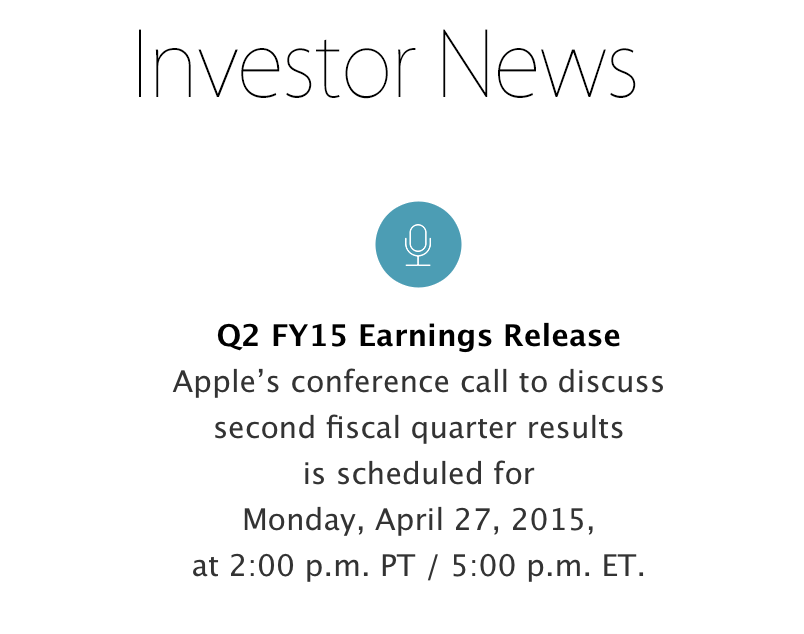 Investor News

Q2 FY15 Earnings Release
Apple’s conference call to discuss second fiscal quarter results is scheduled for Monday, April 27, 2015, at 2:00 p.m. PT / 5:00 p.m. ET.